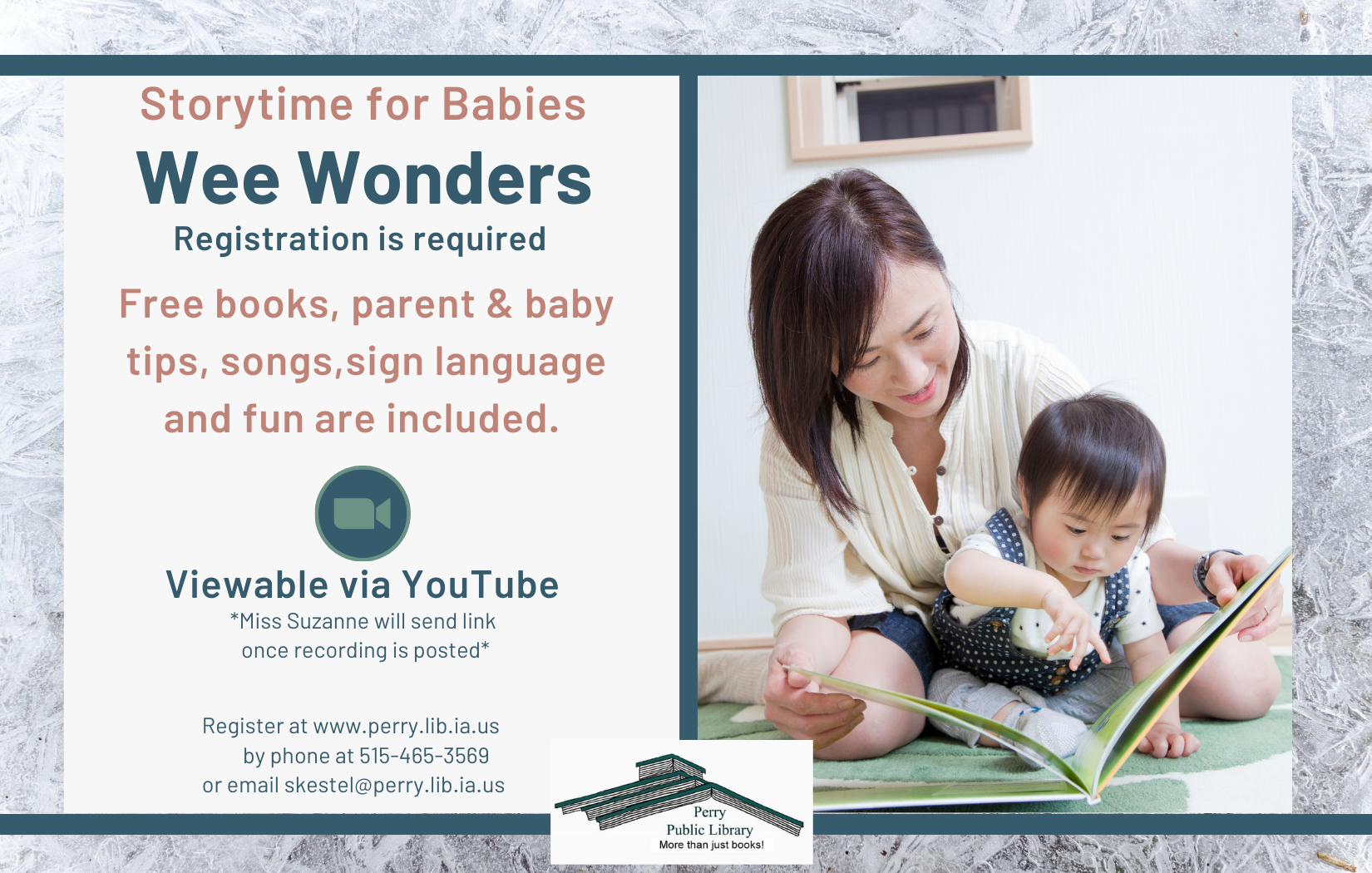 Storytime for Babies

Wee Wonders

Registration is required

Free books, parent & baby tips, songs,sign language and fun are included.

Viewable via YouTube

*Miss Suzanne will send link once recording is posted*

Register at www.perry.lib.ia.us
by phone at 515-465-3569
or email skestel@perry.lib.ia.us

Perry
Public Library
More than just books!